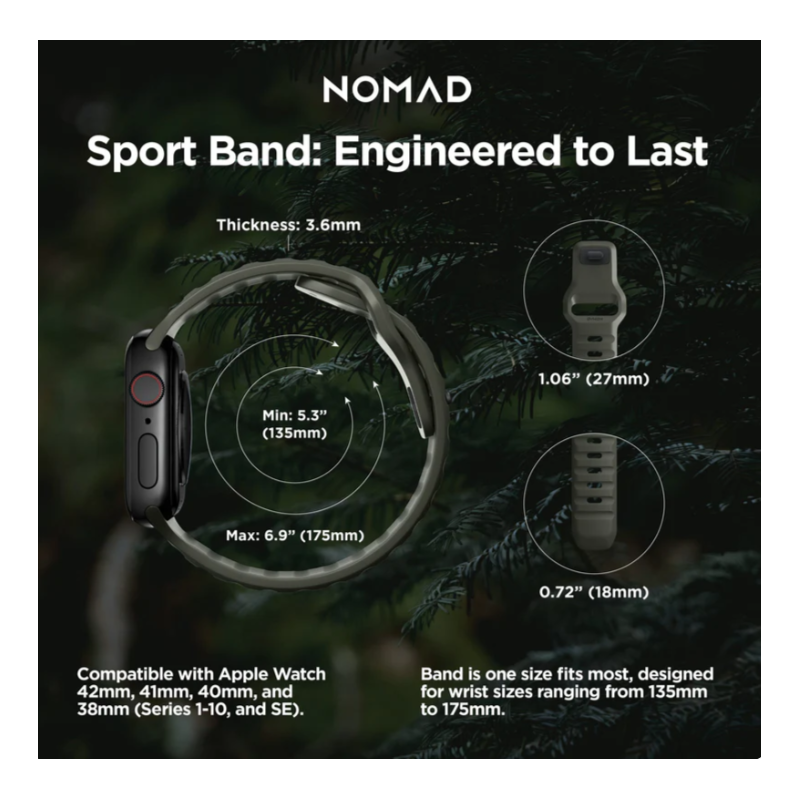 NOMAD

Sport Band: Engineered to Last

Thickness: 3.6mm

Min: 5.3" (135mm)

Max: 6.9" (175mm)

1.06" (27mm)

0.72" (18mm)

Compatible with Apple Watch 42mm, 41mm, 40mm, and 38mm (Series 1-10, and SE).

Band is one size fits most, designed for wrist sizes ranging from 135mm to 175mm.